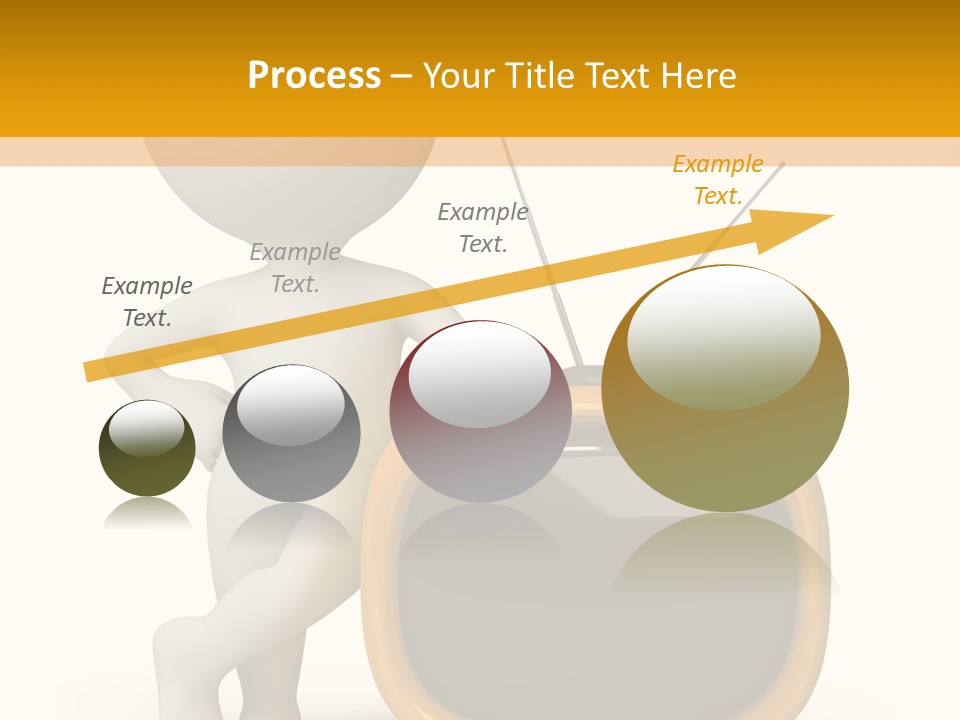 Process – Your Title Text Here

Example Text.

Example Text.

Example Text.

Example Text.